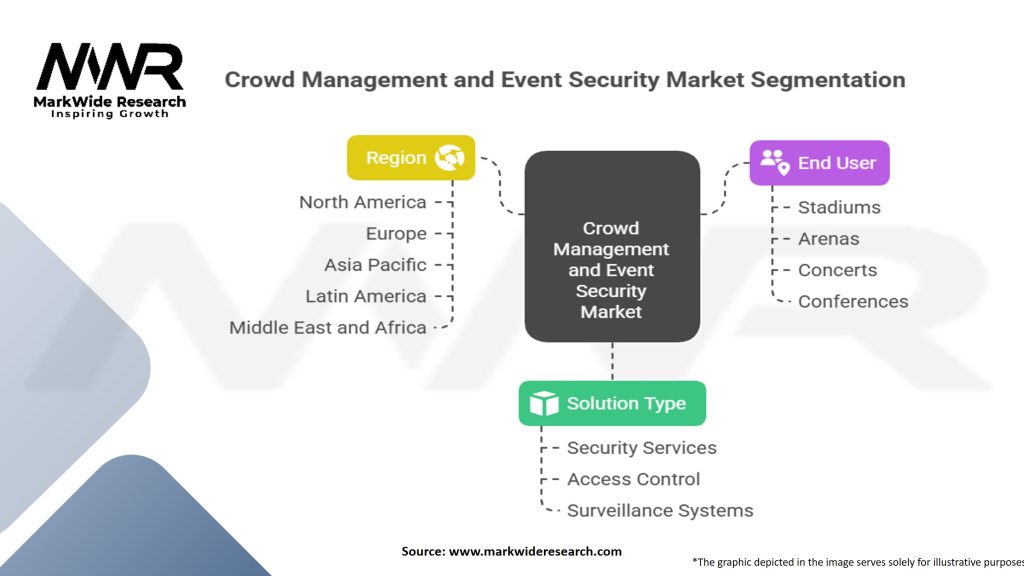 MWR
MarkWide Research
Inspiring Growth

Crowd Management and Event Security Market Segmentation

Region
North America
Europe
Asia Pacific
Latin America
Middle East and Africa

Crowd Management and Event Security Market

End User
Stadiums
Arenas
Concerts
Conferences

Solution Type
Security Services
Access Control
Surveillance Systems

Source: www.markwideresearch.com

*The graphic depicted in the image serves solely for illustrative purposes